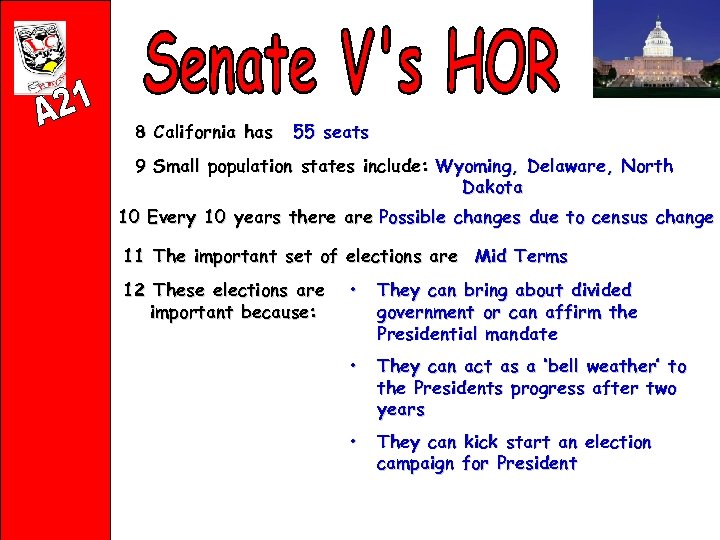 A21

Senate V's HOR

8 California has 55 seats

9 Small population states include: Wyoming, Delaware, North Dakota

10 Every 10 years there are Possible changes due to census change

11 The important set of elections are Mid Terms

12 These elections are important because:

• They can bring about divided government or can affirm the Presidential mandate

• They can act as a 'bell weather' to the Presidents progress after two years

• They can kick start an election campaign for President